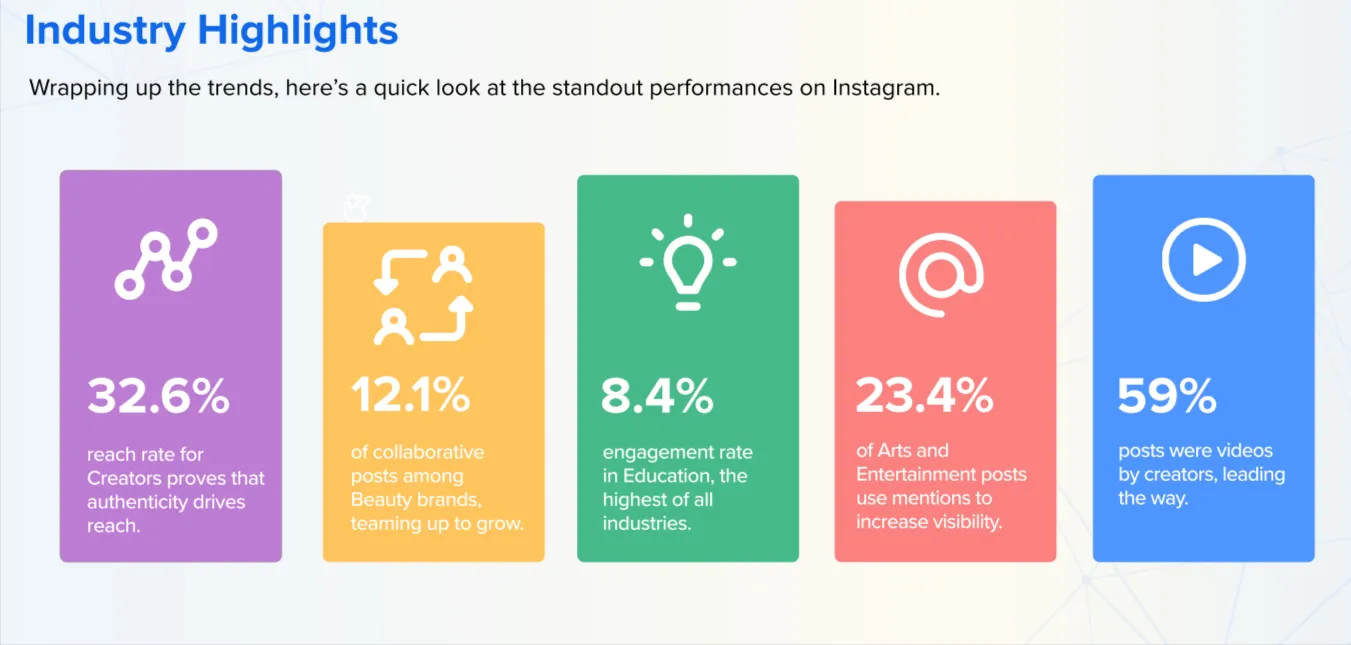 Industry Highlights

Wrapping up the trends, here's a quick look at the standout performances on Instagram.

32.6%

reach rate for Creators proves that authenticity drives reach.

12.1%

of collaborative posts among Beauty brands, teaming up to grow.

8.4%

engagement rate in Education, the highest of all industries.

23.4%

of Arts and Entertainment posts use mentions to increase visibility.

59%

posts were videos by creators, leading the way.